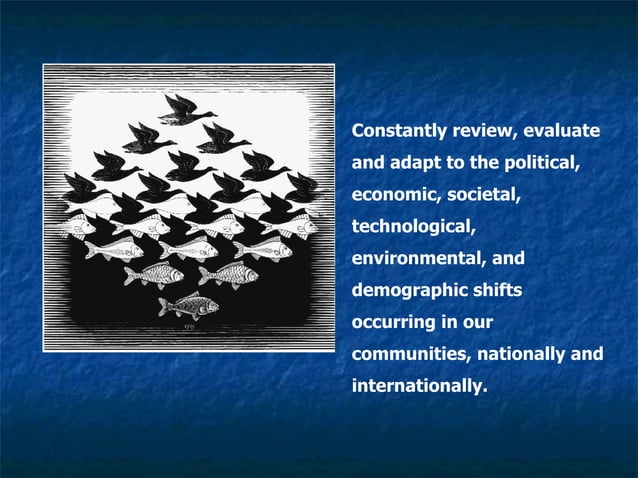 Constantly review, evaluate and adapt to the political, economic, societal, technological, environmental, and demographic shifts occurring in our communities, nationally and internationally.